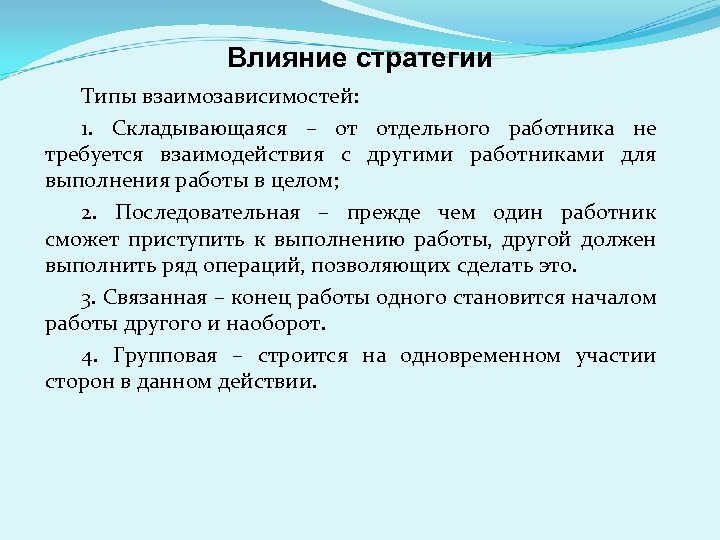 Влияние стратегии

Типы взаимозависимостей:

1. Складывающаяся – от отдельного работника не требуется взаимодействия с другими работниками для выполнения работы в целом;

2. Последовательная – прежде чем один работник сможет приступить к выполнению работы, другой должен выполнить ряд операций, позволяющих сделать это.

3. Связанная – конец работы одного становится началом работы другого и наоборот.

4. Групповая – строится на одновременном участии сторон в данном действии.